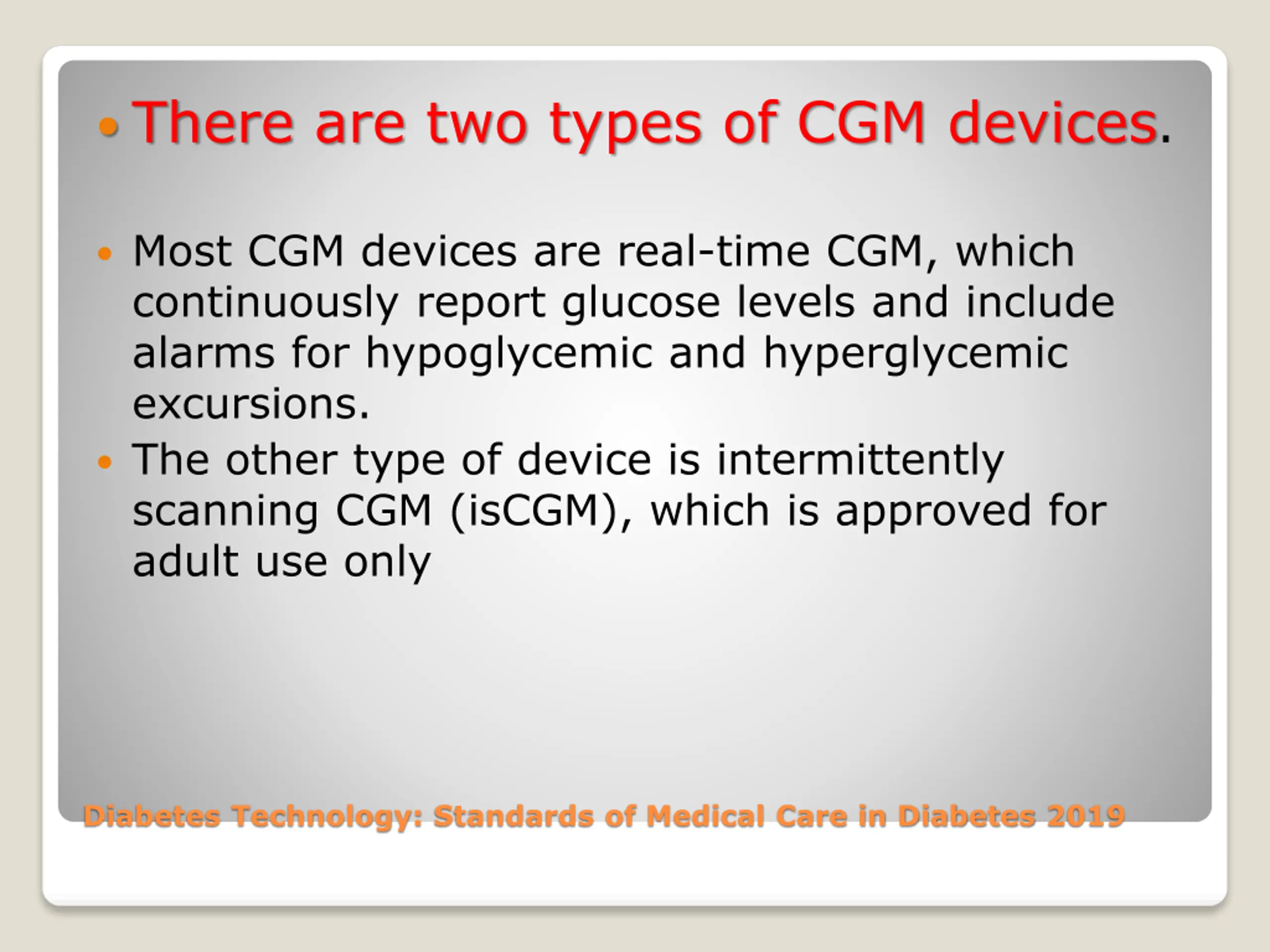 • There are two types of CGM devices.

• Most CGM devices are real-time CGM, which continuously report glucose levels and include alarms for hypoglycemic and hyperglycemic excursions.
• The other type of device is intermittently scanning CGM (isCGM), which is approved for adult use only

Diabetes Technology: Standards of Medical Care in Diabetes 2019